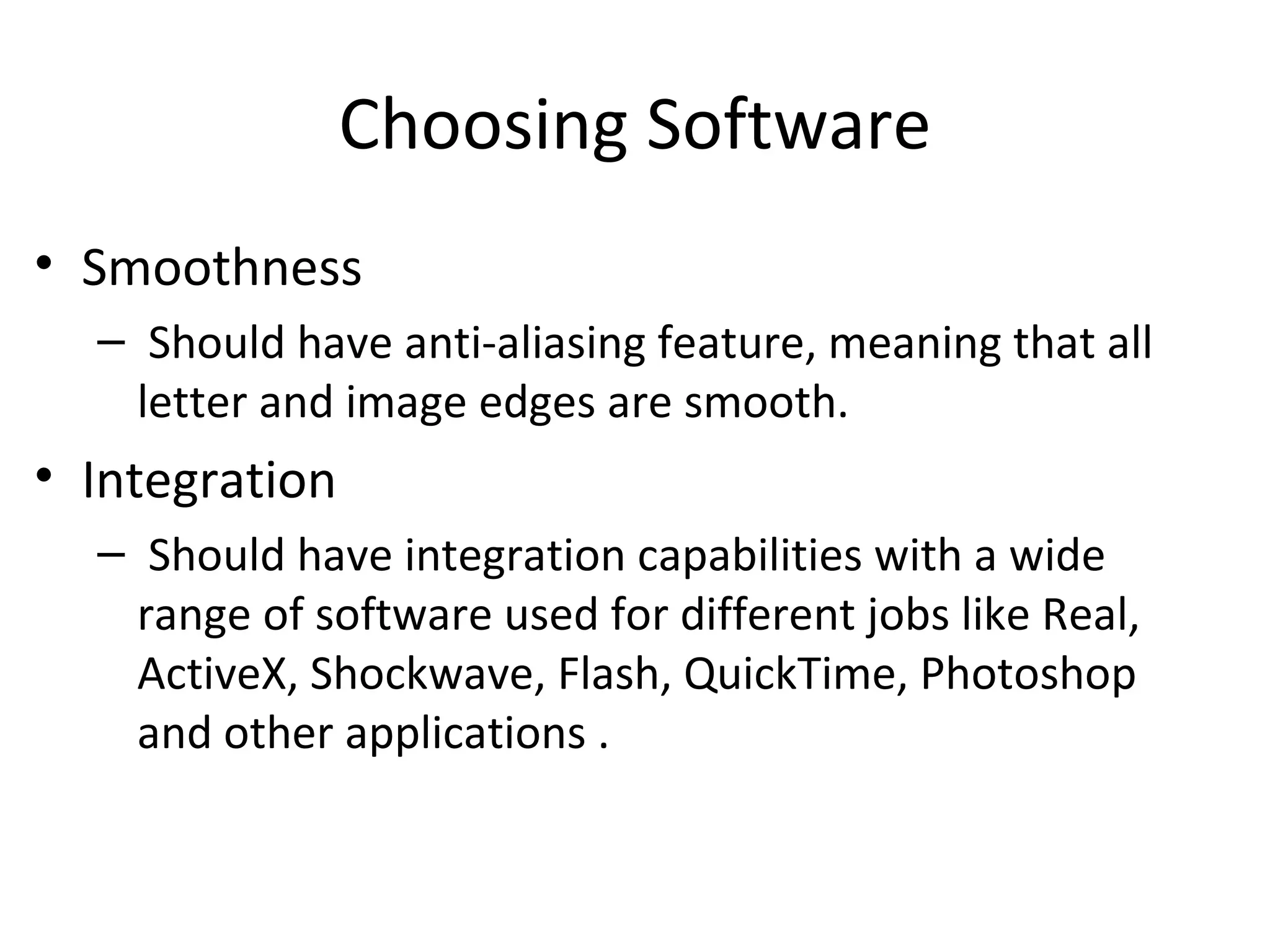 Choosing Software

• Smoothness

– Should have anti-aliasing feature, meaning that all letter and image edges are smooth.

• Integration

– Should have integration capabilities with a wide range of software used for different jobs like Real, ActiveX, Shockwave, Flash, QuickTime, Photoshop and other applications .